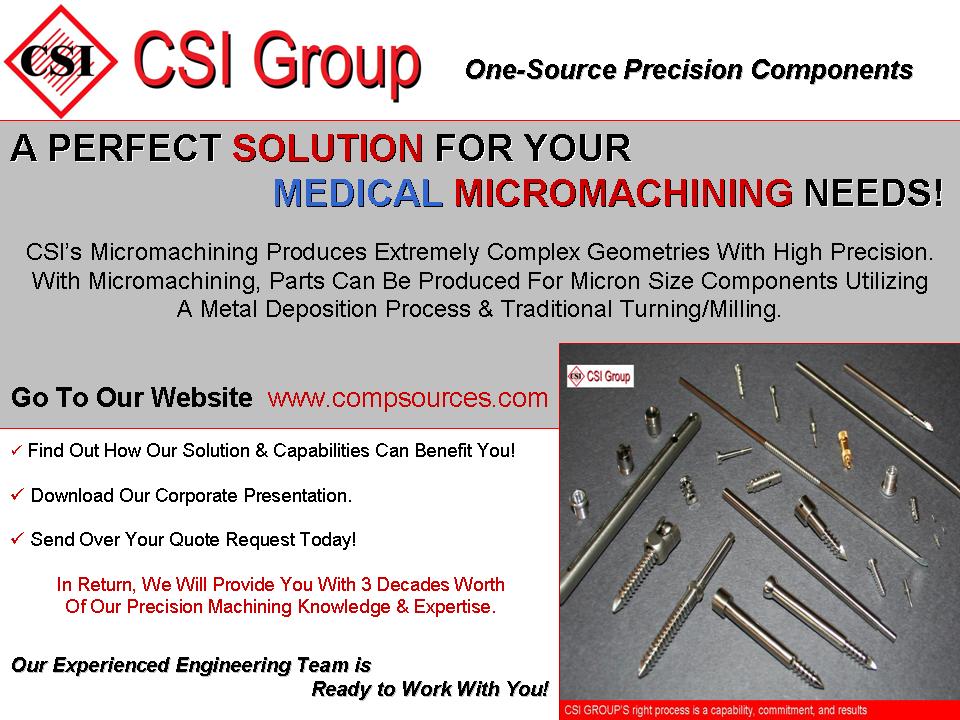 CSI CSI Group

One-Source Precision Components

A PERFECT SOLUTION FOR YOUR MEDICAL MICROMACHINING NEEDS!

CSI's Micromachining Produces Extremely Complex Geometries With High Precision. With Micromachining, Parts Can Be Produced For Micron Size Components Utilizing A Metal Deposition Process & Traditional Turning/Milling.

Go To Our Website www.compsources.com

✓ Find Out How Our Solution & Capabilities Can Benefit You!

✓ Download Our Corporate Presentation.

✓ Send Over Your Quote Request Today!

In Return, We Will Provide You With 3 Decades Worth Of Our Precision Machining Knowledge & Expertise.

Our Experienced Engineering Team is Ready to Work With You!

CSI Group

CSI GROUP'S right process is a capability, commitment, and results